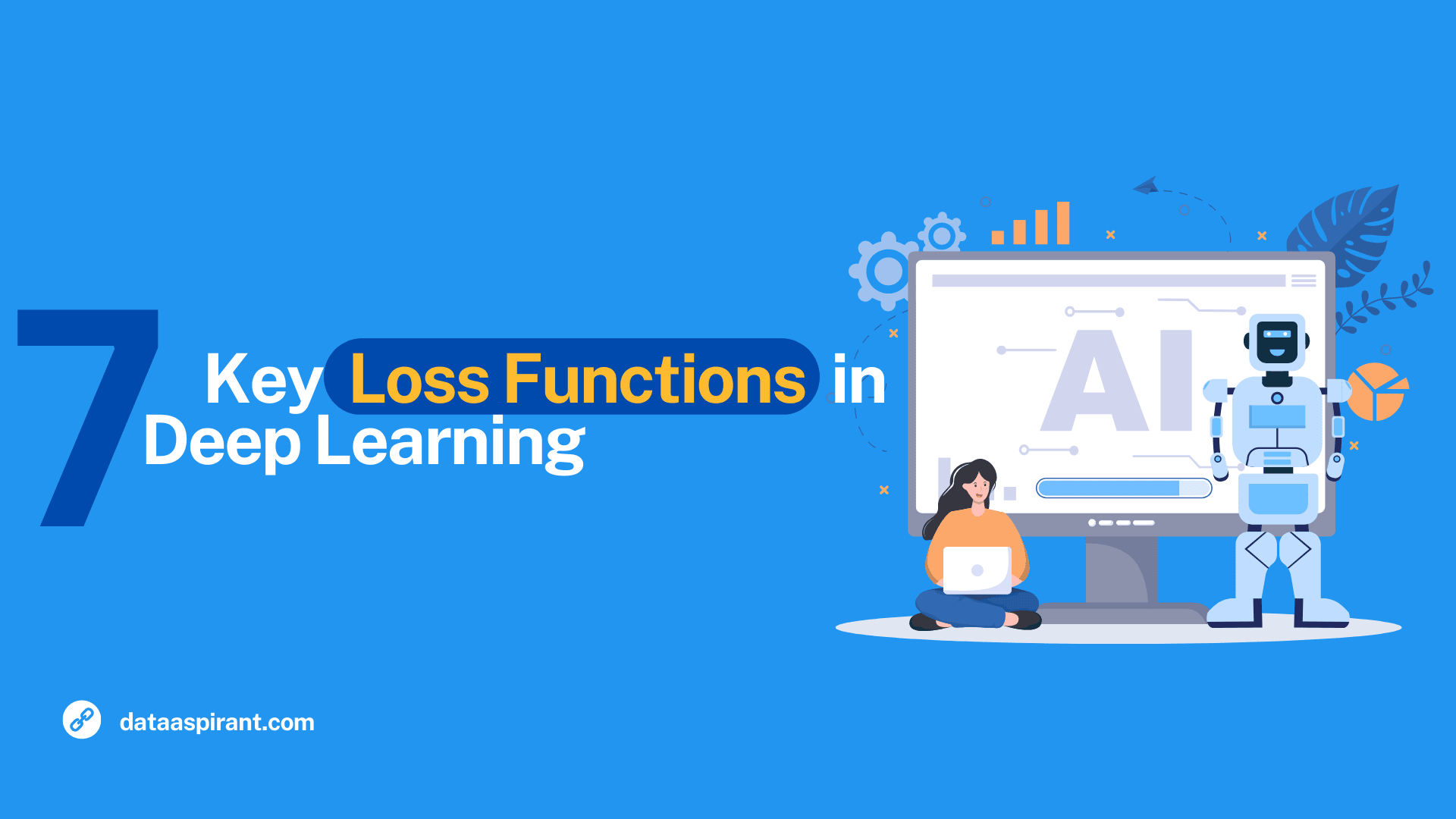 7 Key Loss Functions in Deep Learning

AI

dataaspirant.com